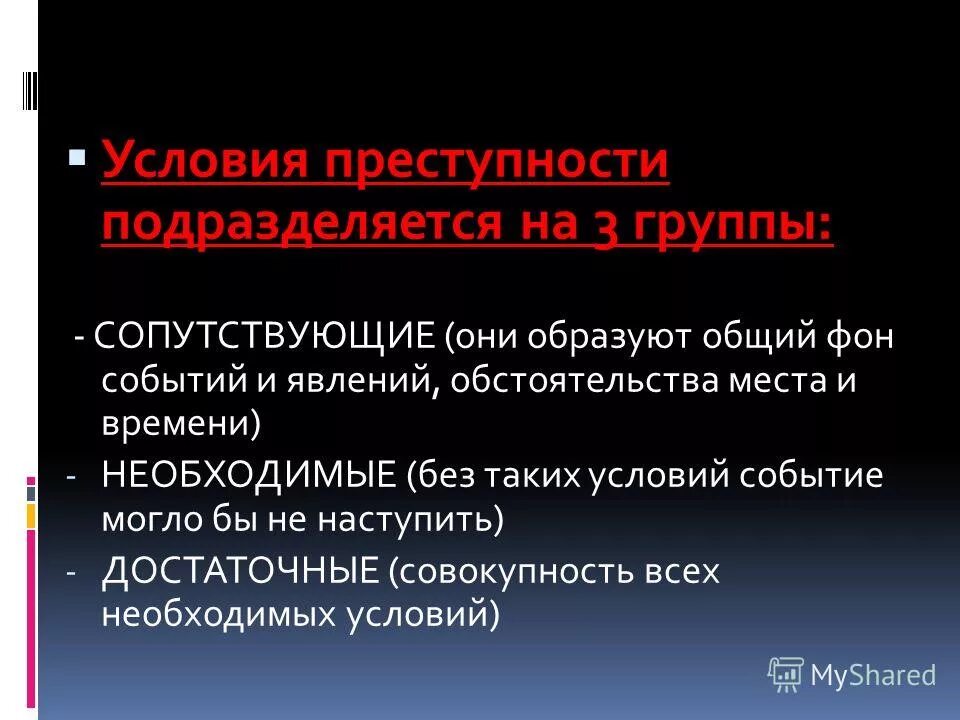 Условия преступности подразделяется на 3 группы:

- СОПУТСТВУЮЩИЕ (они образуют общий фон событий и явлений, обстоятельства места и времени)
- НЕОБХОДИМЫЕ (без таких условий событие могло бы не наступить)
- ДОСТАТОЧНЫЕ (совокупность всех необходимых условий)

MyShared